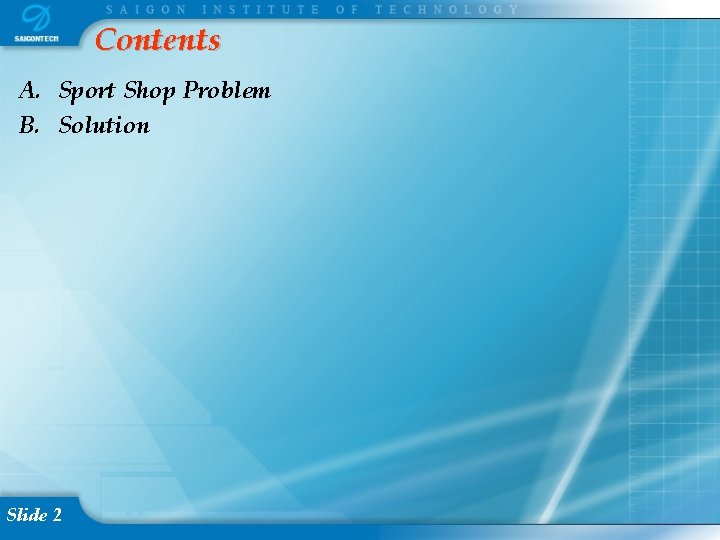 SAIGONTECH

SAIGON INSTITUTE OF TECHNOLOGY

Contents

A. Sport Shop Problem
B. Solution

Slide 2